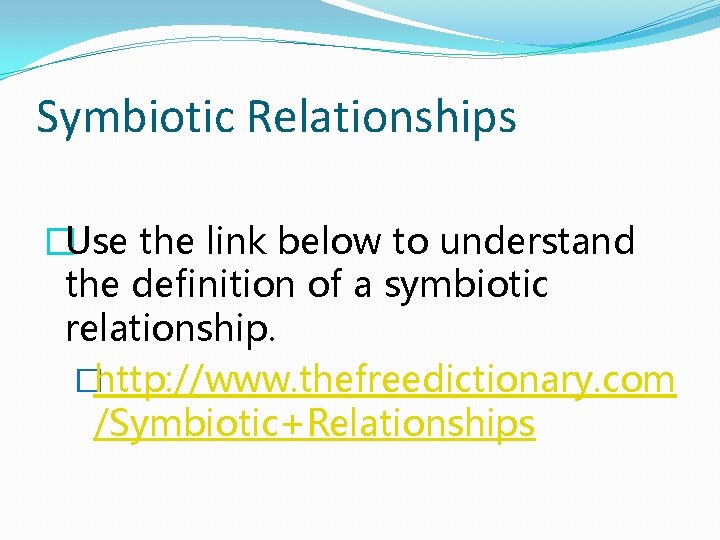 Symbiotic Relationships

Use the link below to understand the definition of a symbiotic relationship.

http://www.thefreedictionary.com/Symbiotic+Relationships